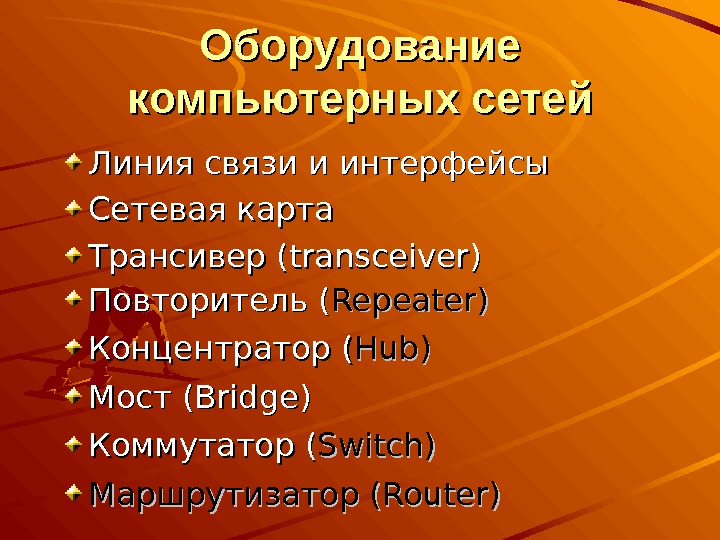 Оборудование компьютерных сетей

Линия связи и интерфейсы
Сетевая карта
Трансивер (transceiver)
Повторитель (Repeater)
Концентратор (Hub)
Мост (Bridge)
Коммутатор (Switch)
Маршрутизатор (Router)